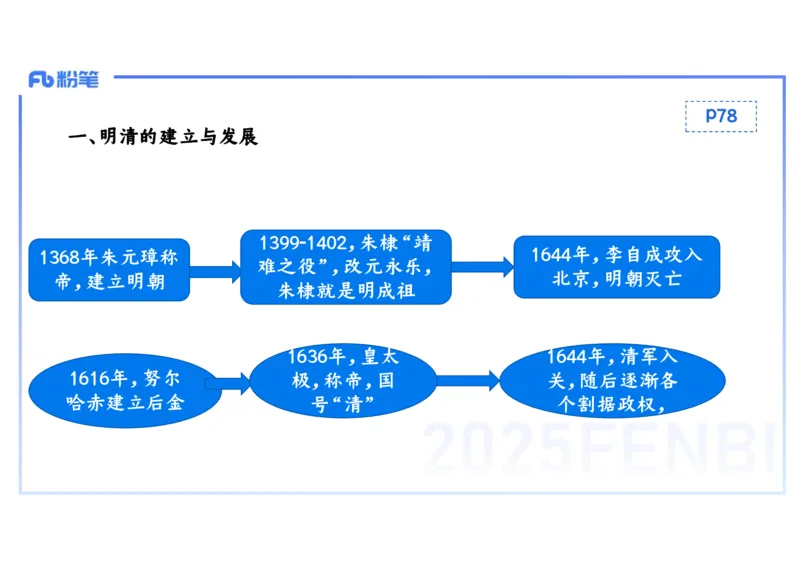 Fb 粉笔

P78

一、明清的建立与发展

1368年朱元璋称帝，建立明朝

1399-1402，朱棣“靖难之役”，改元永乐，朱棣就是明成祖

1644年，李自成攻入北京，明朝灭亡

1616年，努尔哈赤建立后金

1636年，皇太极，称帝，国号“清”

1644年，清军入关，随后逐渐各个割据政权，

2025FENBI